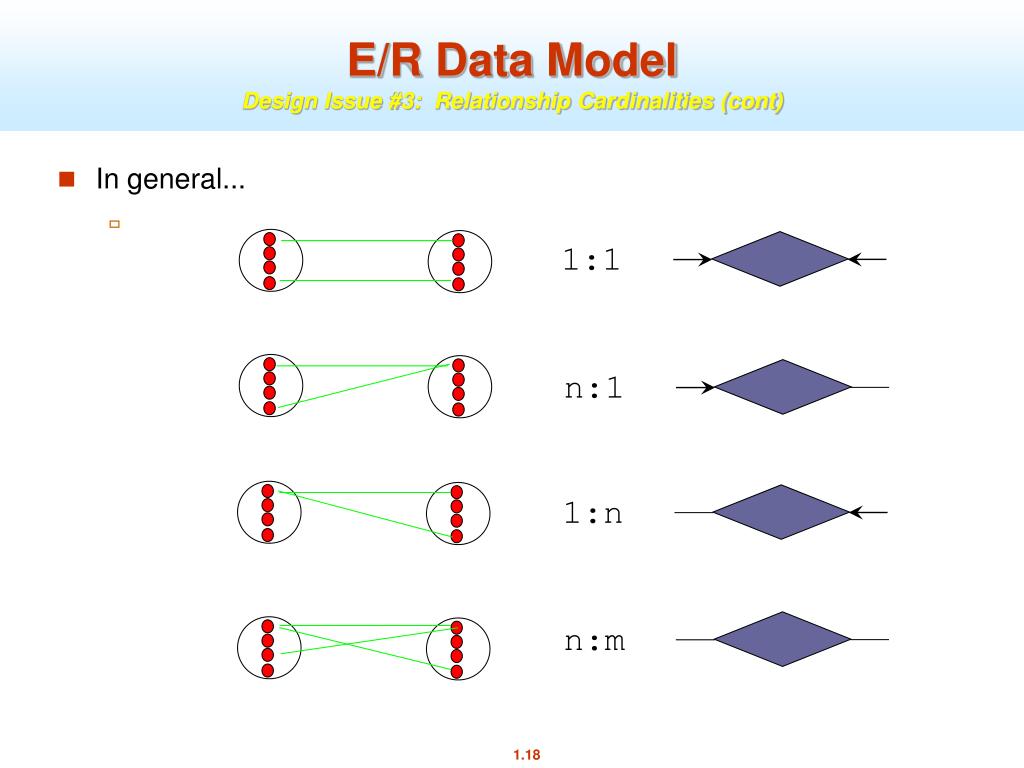 E/R Data Model
Design Issue #3: Relationship Cardinalities (cont)

In general...

1:1

n:1

1:n

n:m

1.18